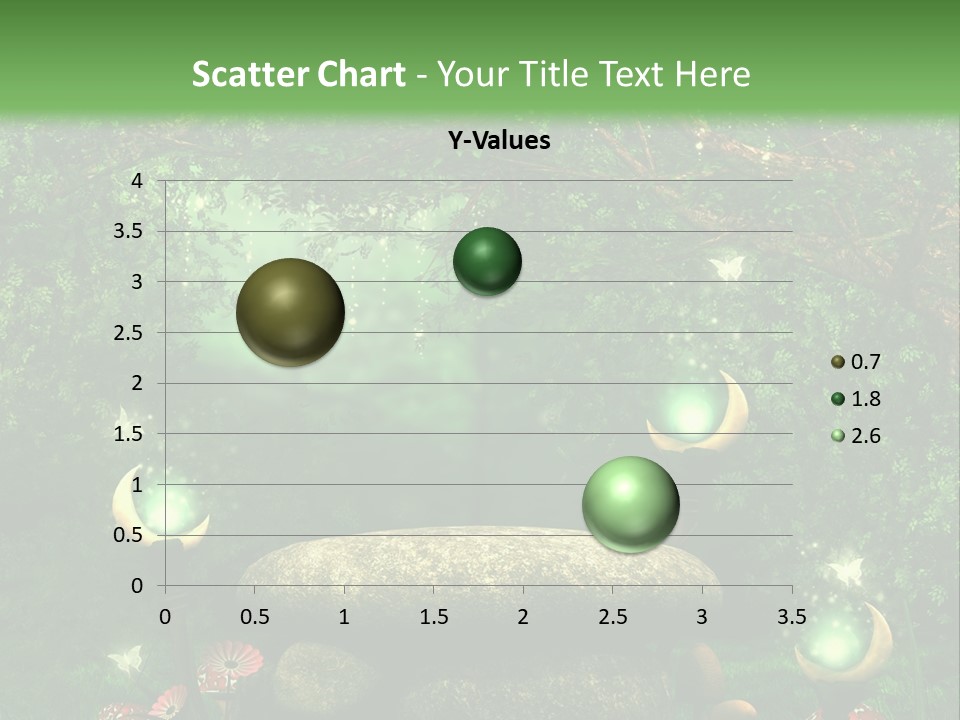 Scatter Chart - Your Title Text Here

Y-Values

4
3.5
3
2.5
2
1.5
1
0.5
0

0 0.5 1 1.5 2 2.5 3 3.5

0.7
1.8
2.6